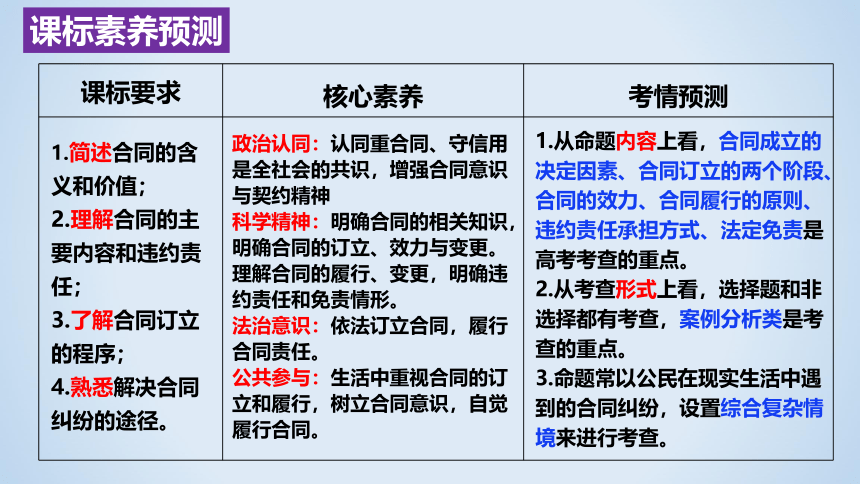 课标素养预测

| 课标要求 | 核心素养 | 考情预测 |
|---|---|---|
| 1.简述合同的含义和价值；<br>2.理解合同的主要内容和违约责任；<br>3.了解合同订立的程序；<br>4.熟悉解决合同纠纷的途径。 | 政治认同：认同重合同、守信用是全社会的共识，增强合同意识与契约精神<br>科学精神：明确合同的相关知识，明确合同的订立、效力与变更。理解合同的履行、变更，明确违约责任和免责情形。<br>法治意识：依法订立合同，履行合同责任。<br>公共参与：生活中重视合同的订立和履行，树立合同意识，自觉履行合同。 | 1.从命题内容上看，合同成立的决定因素、合同订立的两个阶段、合同的效力、合同履行的原则、违约责任承担方式、法定免责是高考考查的重点。<br>2.从考查形式上看，选择题和非选择都有考查，案例分析类是考查的重点。<br>3.命题常以公民在现实生活中遇到的合同纠纷，设置综合复杂情境来进行考查。 |